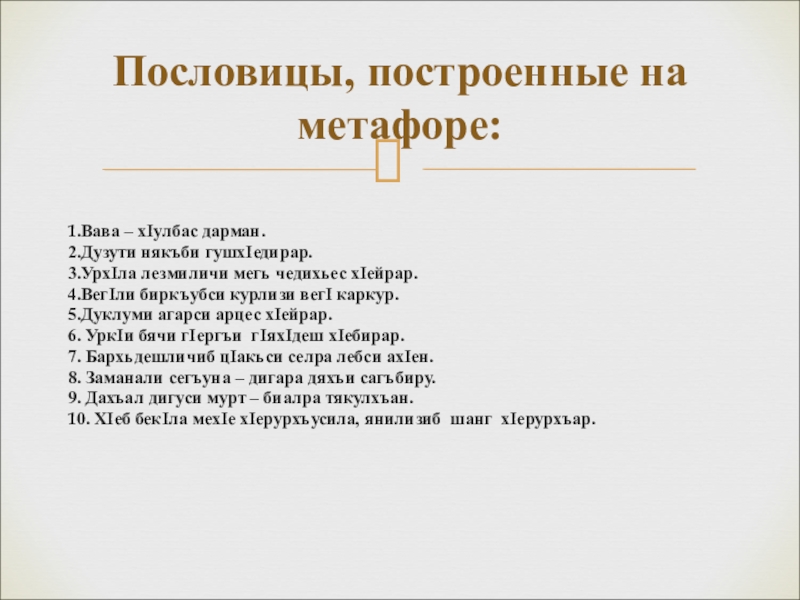 Пословицы, построенные на метафоре:

1.Вава – хIулбас дарман.
2.Дузути някъби гушхIедирар.
3.УрхIла лезмиличи мегь чедихьес хIейрар.
4.ВегIли биркъубси курлизи вегI каркур.
5.Дуклуми агарси арцес хIейрар.
6. УркIи бячи гIергъи гIяхIдеш хIебирар.
7. Бархьдешличиб цIакьси селра лебси ахIен.
8. Заманали сегъуна – дигара дяхъи сагъбиру.
9. Дахъал дигуси мурт – биалра тякулхъан.
10. ХIеб бекIла мехIе хIерурхъусила, янилизиб шанг хIерурхъар.